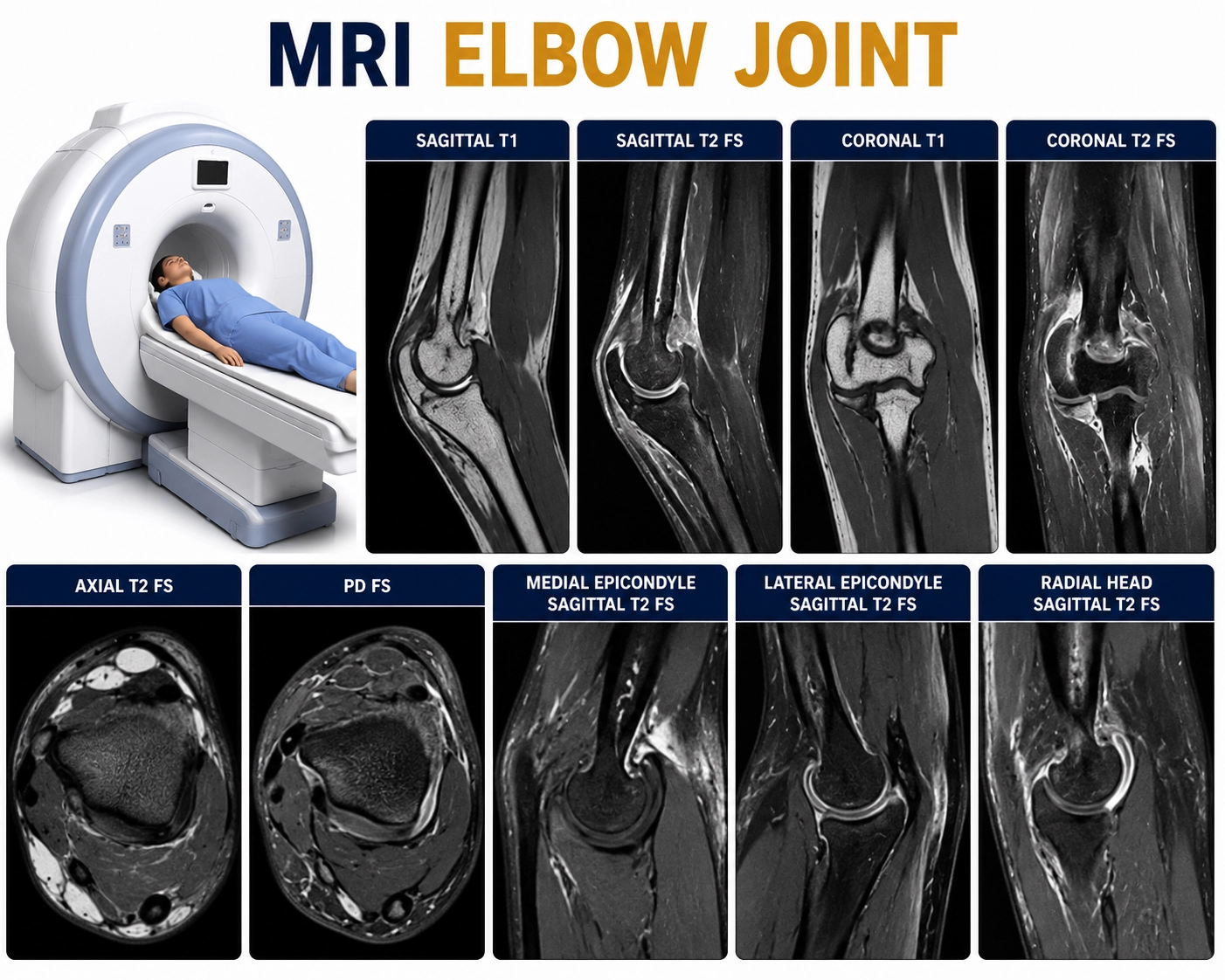 MRI ELBOW JOINT

SAGITTAL T1

SAGITTAL T2 FS

CORONAL T1

CORONAL T2 FS

AXIAL T2 FS

PD FS

MEDIAL EPICONDYLE SAGITTAL T2 FS

LATERAL EPICONDYLE SAGITTAL T2 FS

RADIAL HEAD SAGITTAL T2 FS